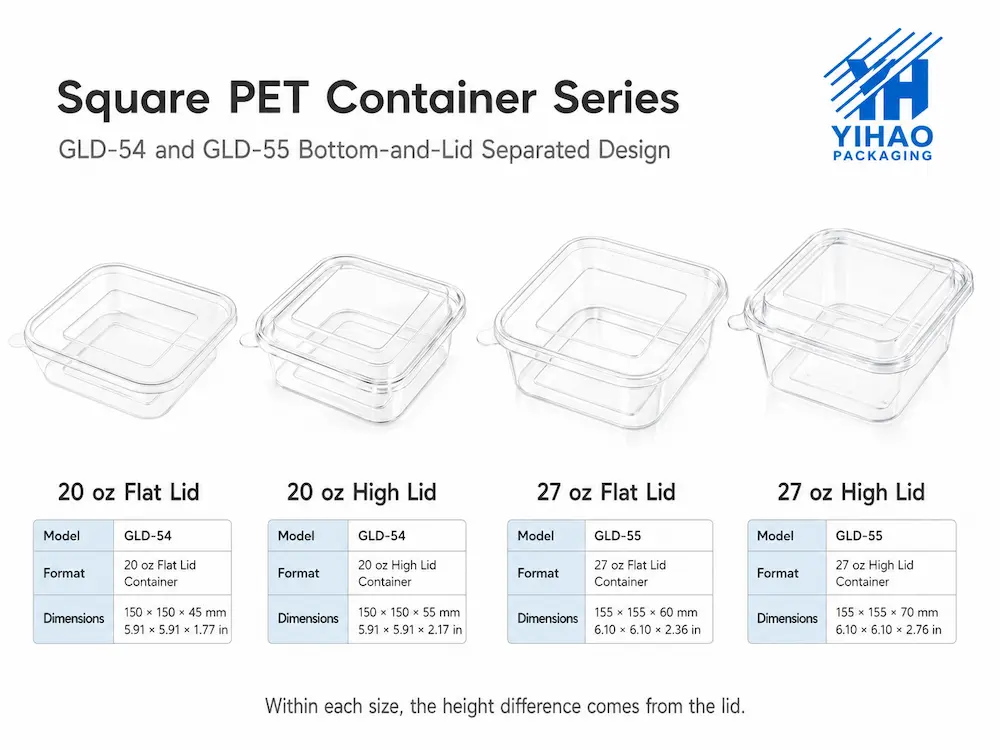 Square PET Container Series

GLD-54 and GLD-55 Bottom-and-Lid Separated Design

YH
YIHAO
PACKAGING

20 oz Flat Lid

| Model | GLD-54 |
|---|---|
| Format | 20 oz Flat Lid Container |
| Dimensions | 150 × 150 × 45 mm 5.91 × 5.91 × 1.77 in |

20 oz High Lid

| Model | GLD-54 |
|---|---|
| Format | 20 oz High Lid Container |
| Dimensions | 150 × 150 × 55 mm 5.91 × 5.91 × 2.17 in |

27 oz Flat Lid

| Model | GLD-55 |
|---|---|
| Format | 27 oz Flat Lid Container |
| Dimensions | 155 × 155 × 60 mm 6.10 × 6.10 × 2.36 in |

27 oz High Lid

| Model | GLD-55 |
|---|---|
| Format | 27 oz High Lid Container |
| Dimensions | 155 × 155 × 70 mm 6.10 × 6.10 × 2.76 in |

Within each size, the height difference comes from the lid.